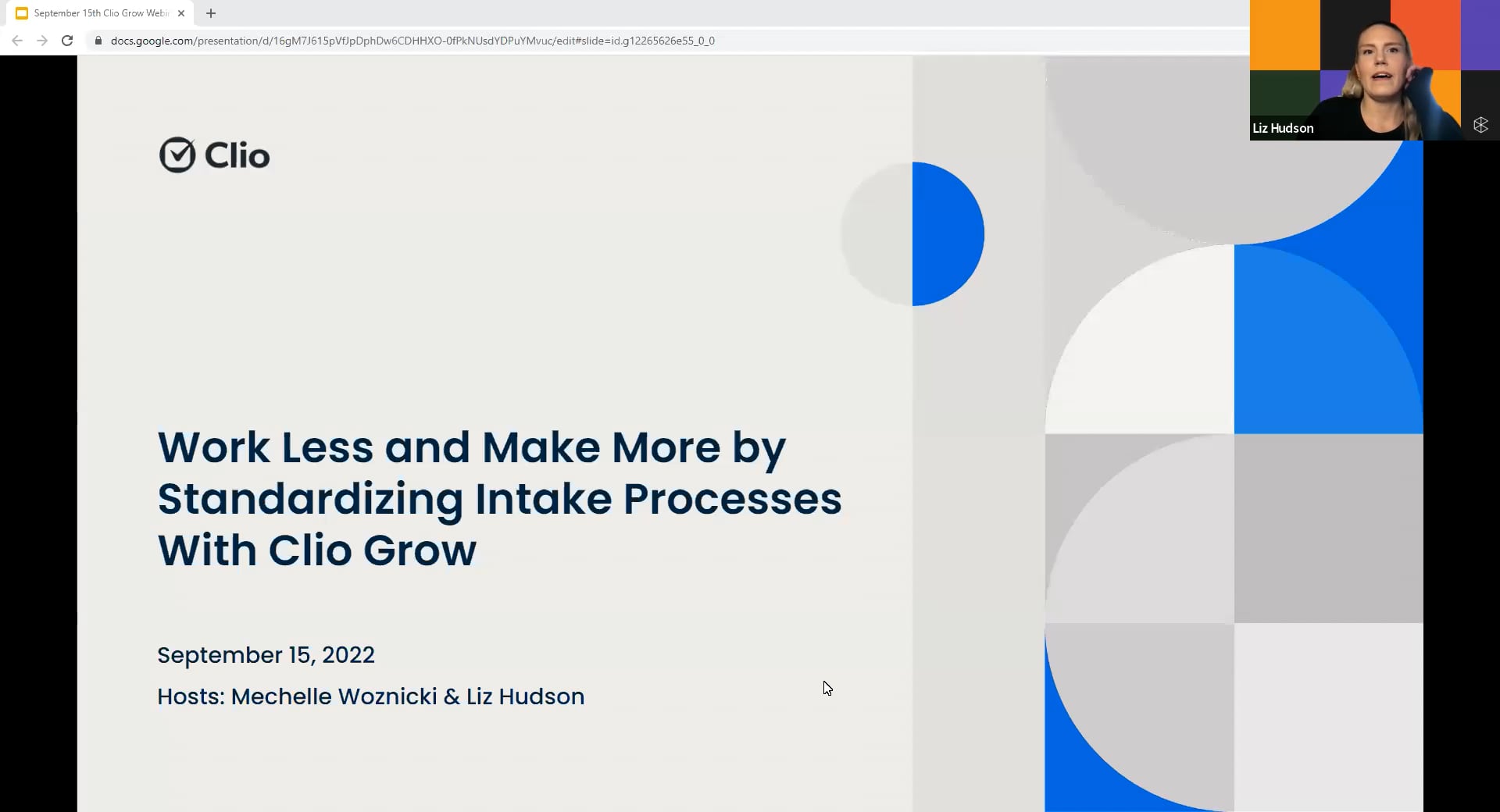 September 15th Clio Grow Webir

docs.google.com/presentation/d/16gM7J615pVfJpDphDw6CDHHXO-0fPkNUsdYDPuYMvuc/edit#slide=id.g12265626e55_0_0

Liz Hudson

Clio

Work Less and Make More by Standardizing Intake Processes With Clio Grow

September 15, 2022

Hosts: Mechelle Woznicki & Liz Hudson